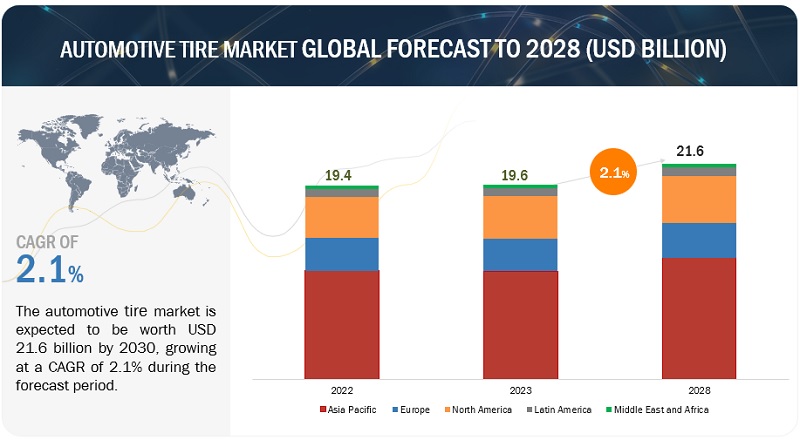 AUTOMOTIVE TIRE MARKET GLOBAL FORECAST TO 2028 (USD BILLION)

CAGR OF
2.1%

The automotive tire market is expected to be worth USD 21.6 billion by 2030, growing at a CAGR of 2.1% during the forecast period.

19.4
19.6
2.1%
21.6

2022
2023
2028

Asia Pacific
Europe
North America
Latin America
Middle East and Africa